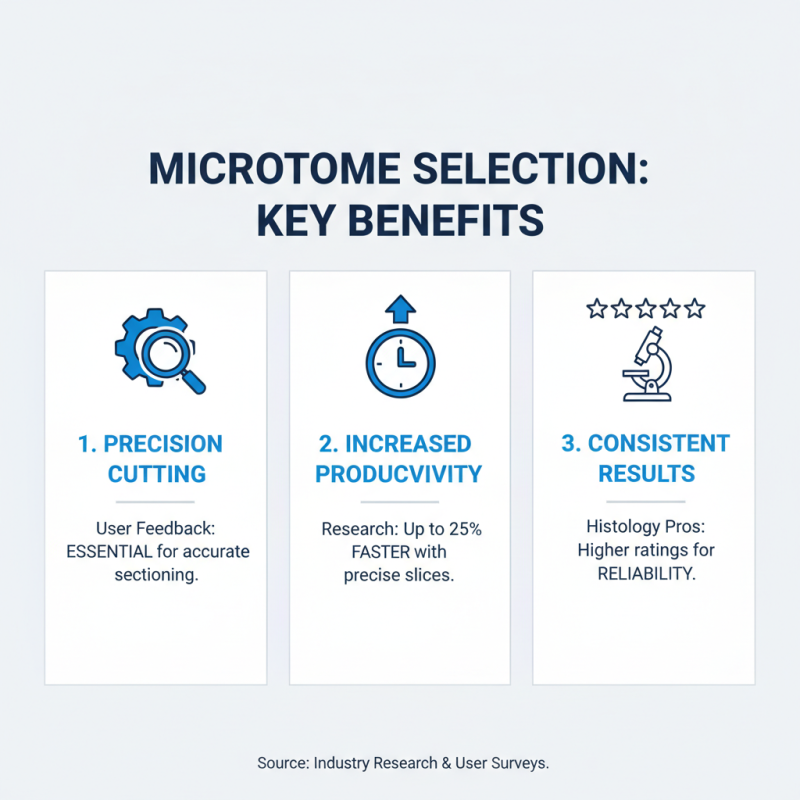 MICROTOME SELECTION: KEY BENEFITS

1. PRECISION CUTTING

User Feedback: ESSENTIAL for accurate sectioning.

2. INCREASED PRODUCVIVITY

Research: Up to 25% FASTER with precise slices.

3. CONSISTENT RESULTS

Histology Pros: Higher ratings for RELIABILITY.

Source: Industry Research & User Surveys.